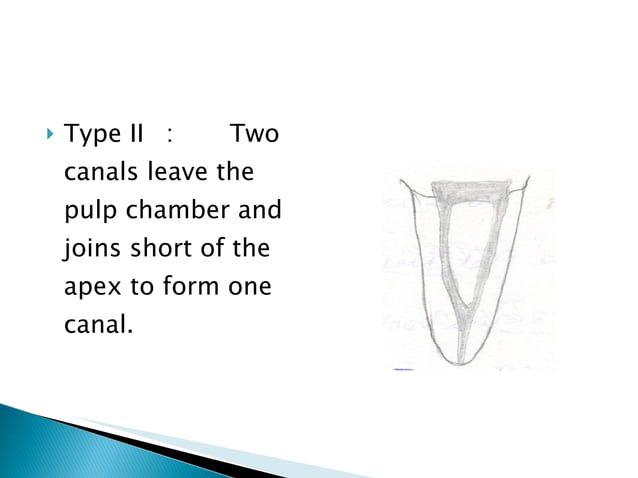 Type II : Two canals leave the pulp chamber and joins short of the apex to form one canal.